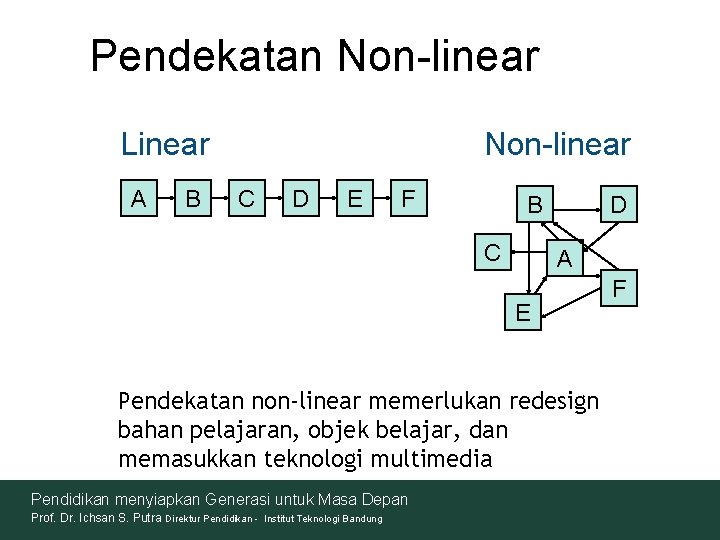 Pendekatan Non-linear

Linear

A B C D E F

Non-linear

B D C A F E

Pendekatan non-linear memerlukan redesign bahan pelajaran, objek belajar, dan memasukkan teknologi multimedia

Pendidikan menyiapkan Generasi untuk Masa Depan

Prof. Dr. Ichsan S. Putra Direktur Pendidikan - Institut Teknologi Bandung